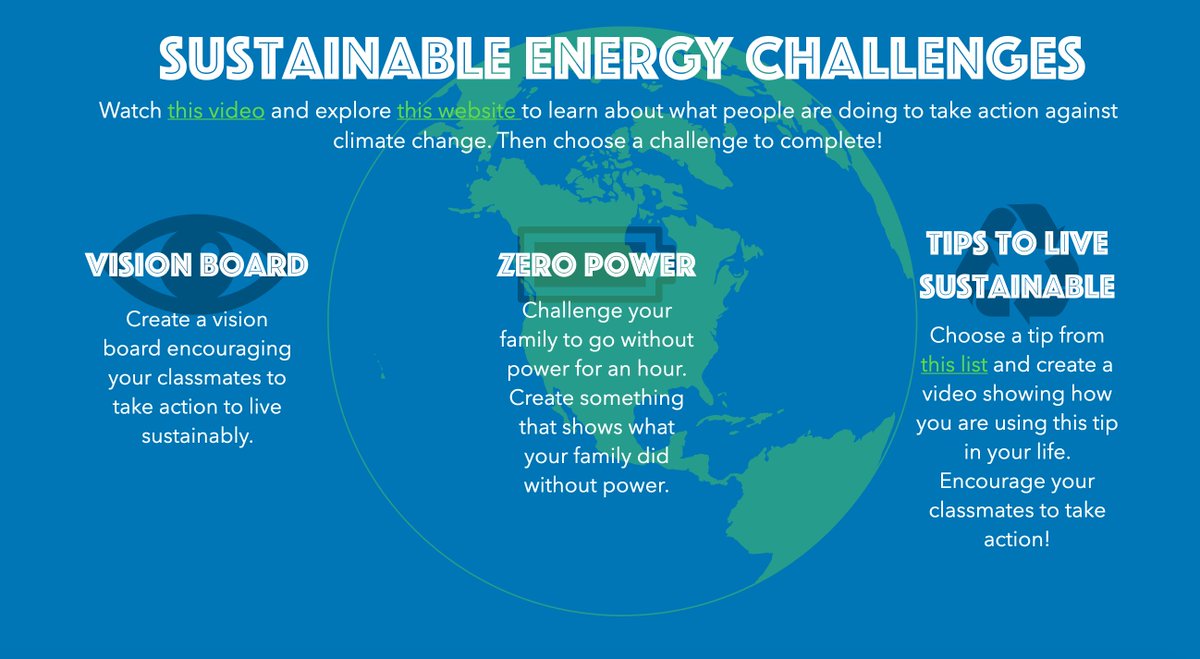 SUSTAINABLE ENERGY CHALLENGES

Watch this video and explore this website to learn about what people are doing to take action against climate change. Then choose a challenge to complete!

VISION BOARD

Create a vision board encouraging your classmates to take action to live sustainably.

ZERO POWER

Challenge your family to go without power for an hour. Create something that shows what your family did without power.

TIPS TO LIVE SUSTAINABLE

Choose a tip from this list and create a video showing how you are using this tip in your life. Encourage your classmates to take action!